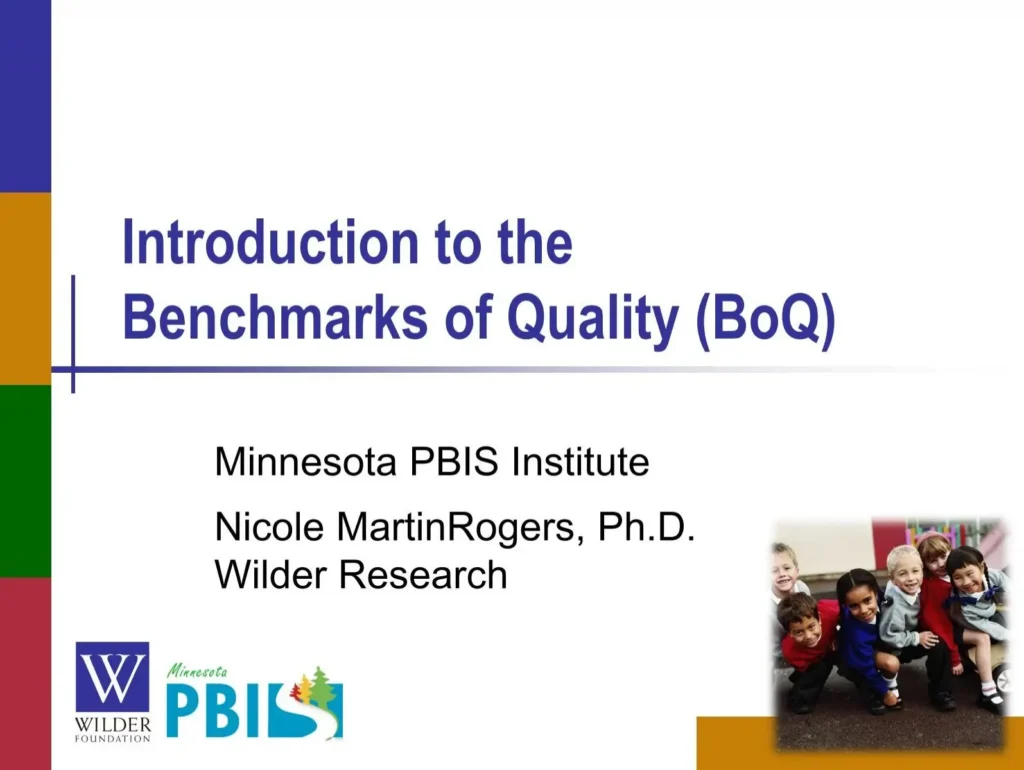 Introduction to the Benchmarks of Quality (BoQ)

Minnesota PBIS Institute

Nicole MartinRogers, Ph.D.
Wilder Research

W
WILDER
FOUNDATION

Minnesota
PBIS